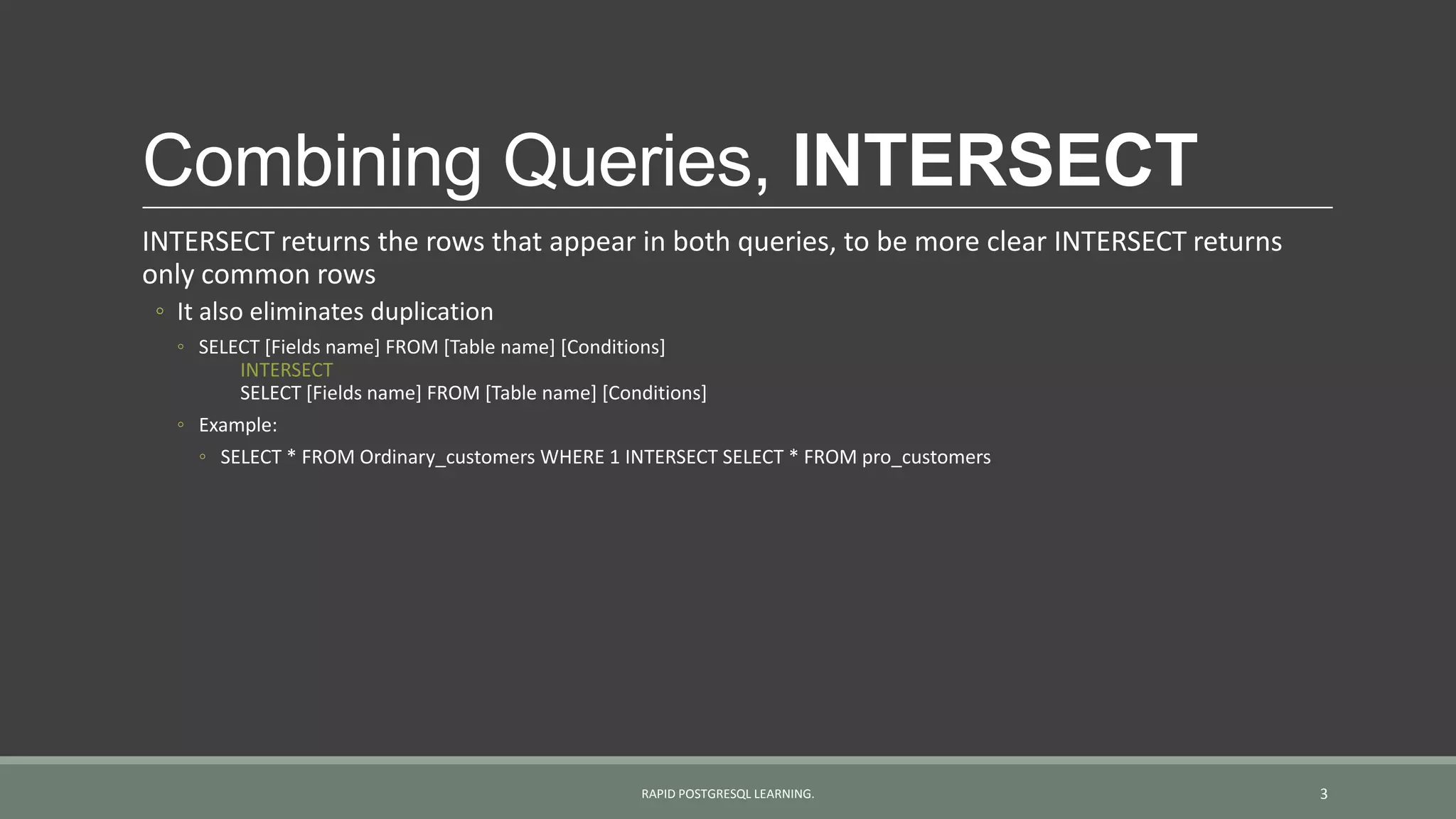 Combining Queries, INTERSECT

INTERSECT returns the rows that appear in both queries, to be more clear INTERSECT returns only common rows

◦ It also eliminates duplication

◦ SELECT [Fields name] FROM [Table name] [Conditions]
INTERSECT
SELECT [Fields name] FROM [Table name] [Conditions]

◦ Example:

◦ SELECT * FROM Ordinary_customers WHERE 1 INTERSECT SELECT * FROM pro_customers

RAPID POSTGRESQL LEARNING.

3